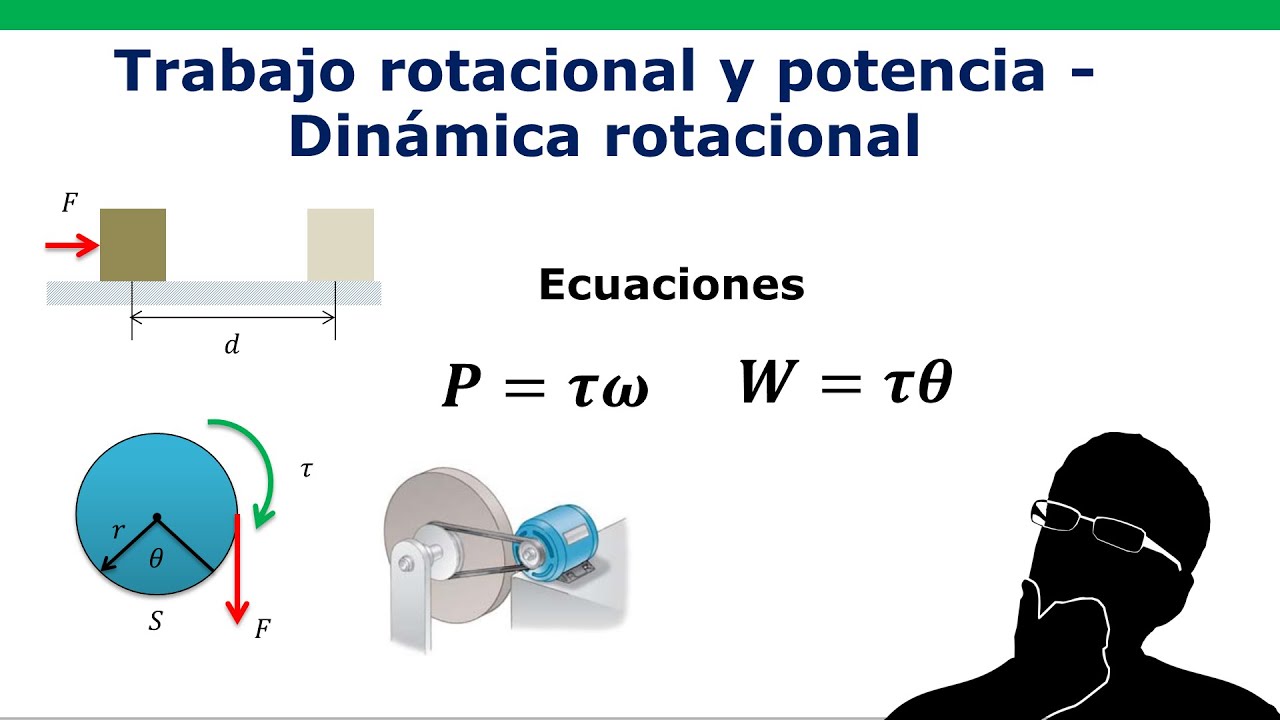 Trabajo rotacional y potencia - Dinámica rotacional

$F$

$d$

Ecuaciones

$P = \tau\omega$ $W = \tau\theta$

$\tau$

$r$

$\theta$

$S$

$F$